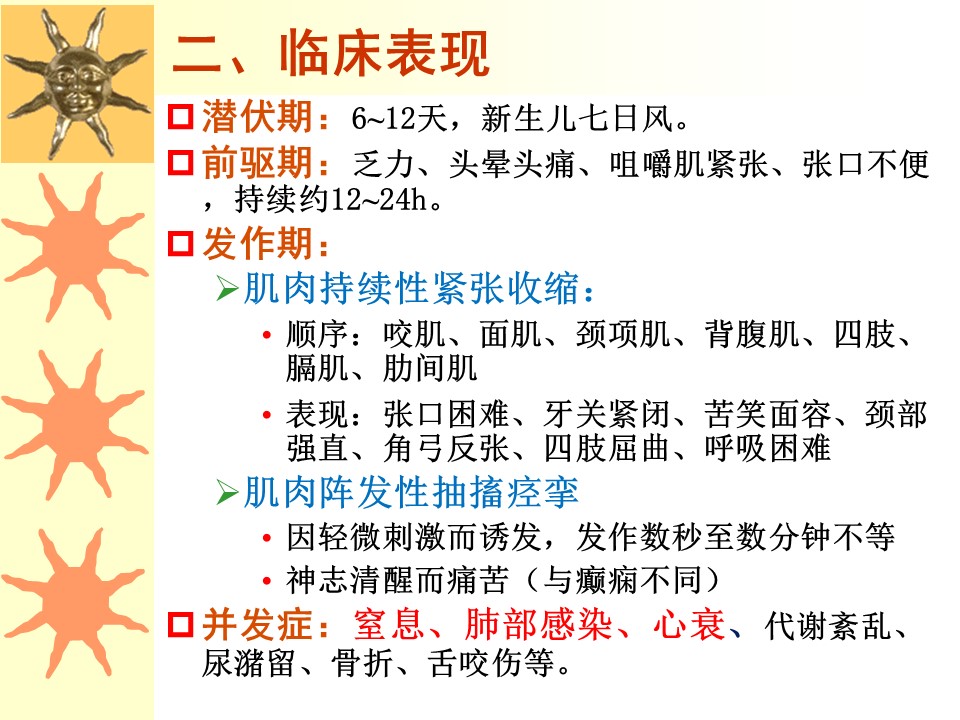 二、临床表现

潜伏期：6~12天，新生儿七日风。

前驱期：乏力、头晕头痛、咀嚼肌紧张、张口不便，持续约12~24h。

发作期：

肌肉持续性紧张收缩：

• 顺序：咬肌、面肌、颈项肌、背腹肌、四肢、膈肌、肋间肌

• 表现：张口困难、牙关紧闭、苦笑面容、颈部强直、角弓反张、四肢屈曲、呼吸困难

肌肉阵发性抽搐痉挛

• 因轻微刺激而诱发，发作数秒至数分钟不等

• 神志清醒而痛苦（与癫痫不同）

并发症：窒息、肺部感染、心衰、代谢紊乱、尿潴留、骨折、舌咬伤等。